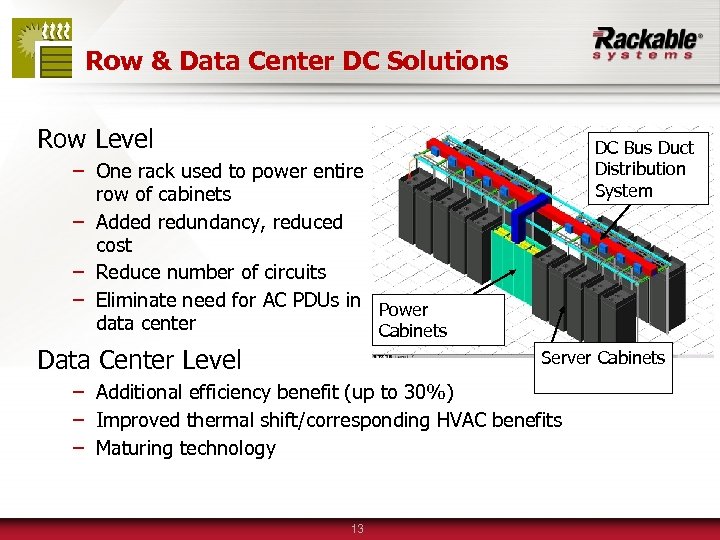 Row & Data Center DC Solutions

Rackable® systems

Row Level

– One rack used to power entire row of cabinets

– Added redundancy, reduced cost

– Reduce number of circuits

– Eliminate need for AC PDUs in data center

Data Center Level

– Additional efficiency benefit (up to 30%)

– Improved thermal shift/corresponding HVAC benefits

– Maturing technology

DC Bus Duct Distribution System

Power Cabinets

Server Cabinets

13